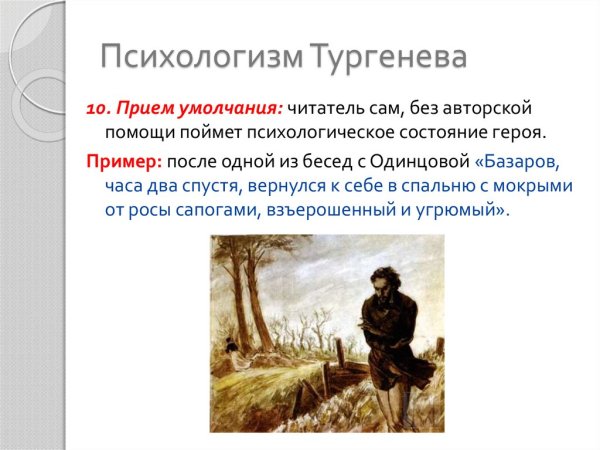 Психологизм Тургенева

10. Прием умолчания: читатель сам, без авторской помощи поймет психологическое состояние героя.

Пример: после одной из бесед с Одинцовой «Базаров, часа два спустя, вернулся к себе в спальню с мокрыми от росы сапогами, взъерошенный и угрюмый».